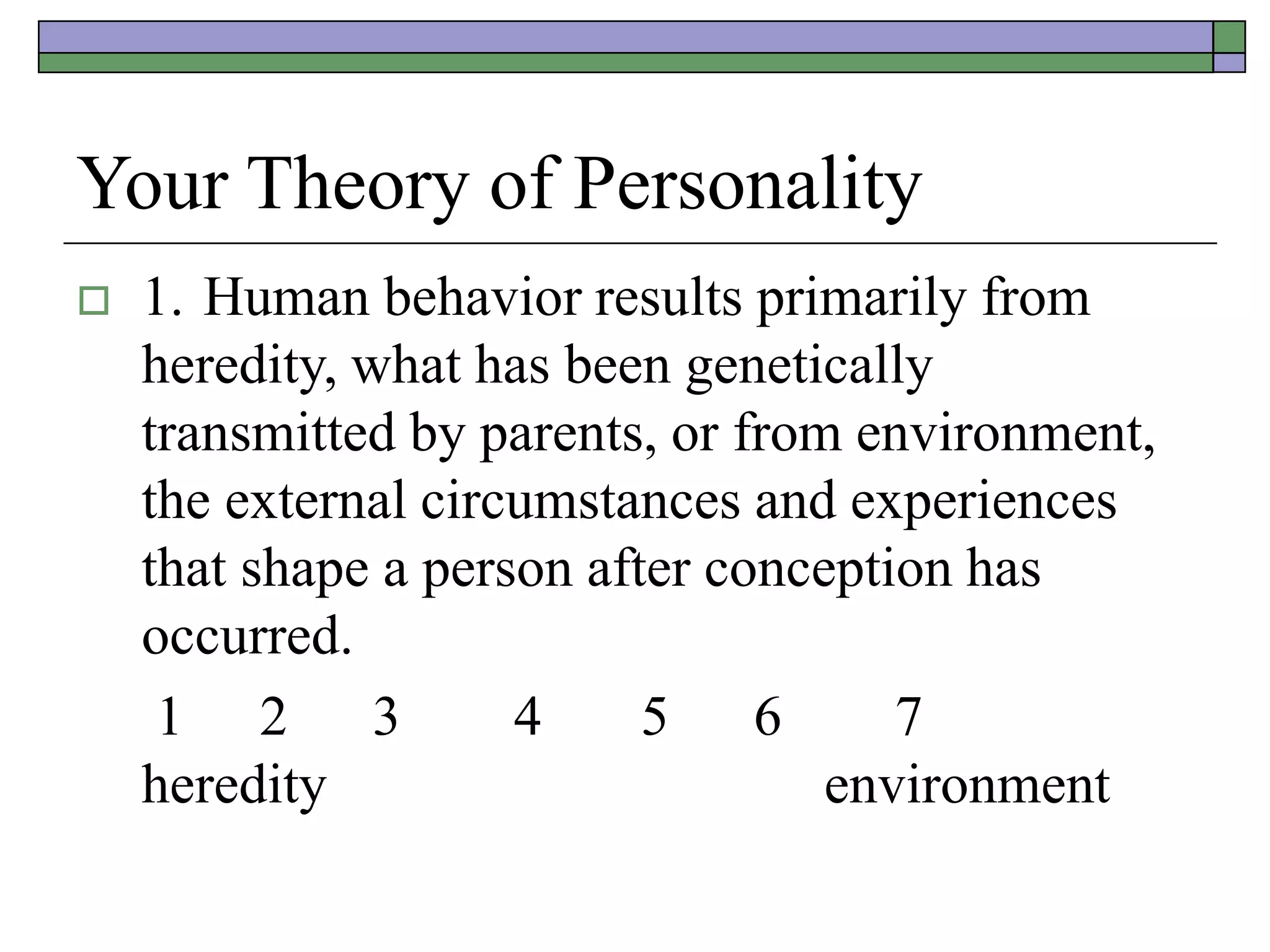 Your Theory of Personality

1. Human behavior results primarily from heredity, what has been genetically transmitted by parents, or from environment, the external circumstances and experiences that shape a person after conception has occurred.

1 2 3 4 5 6 7
heredity environment